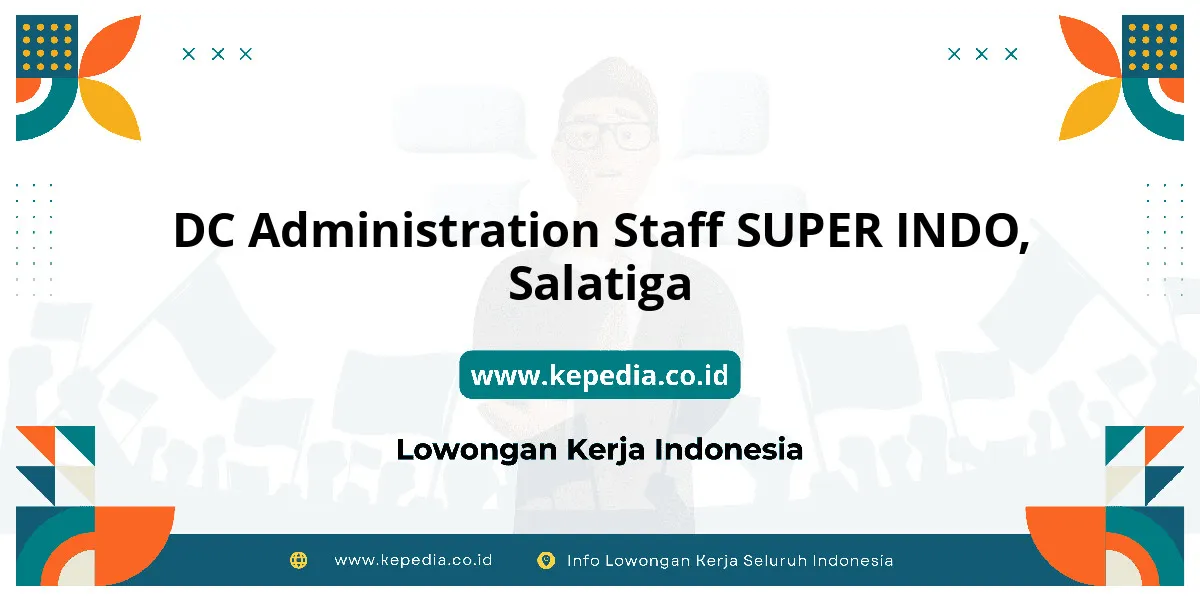 DC Administration Staff SUPER INDO, Salatiga

www.kepedia.co.id

Lowongan Kerja Indonesia

www.kepedia.co.id

Info Lowongan Kerja Seluruh Indonesia